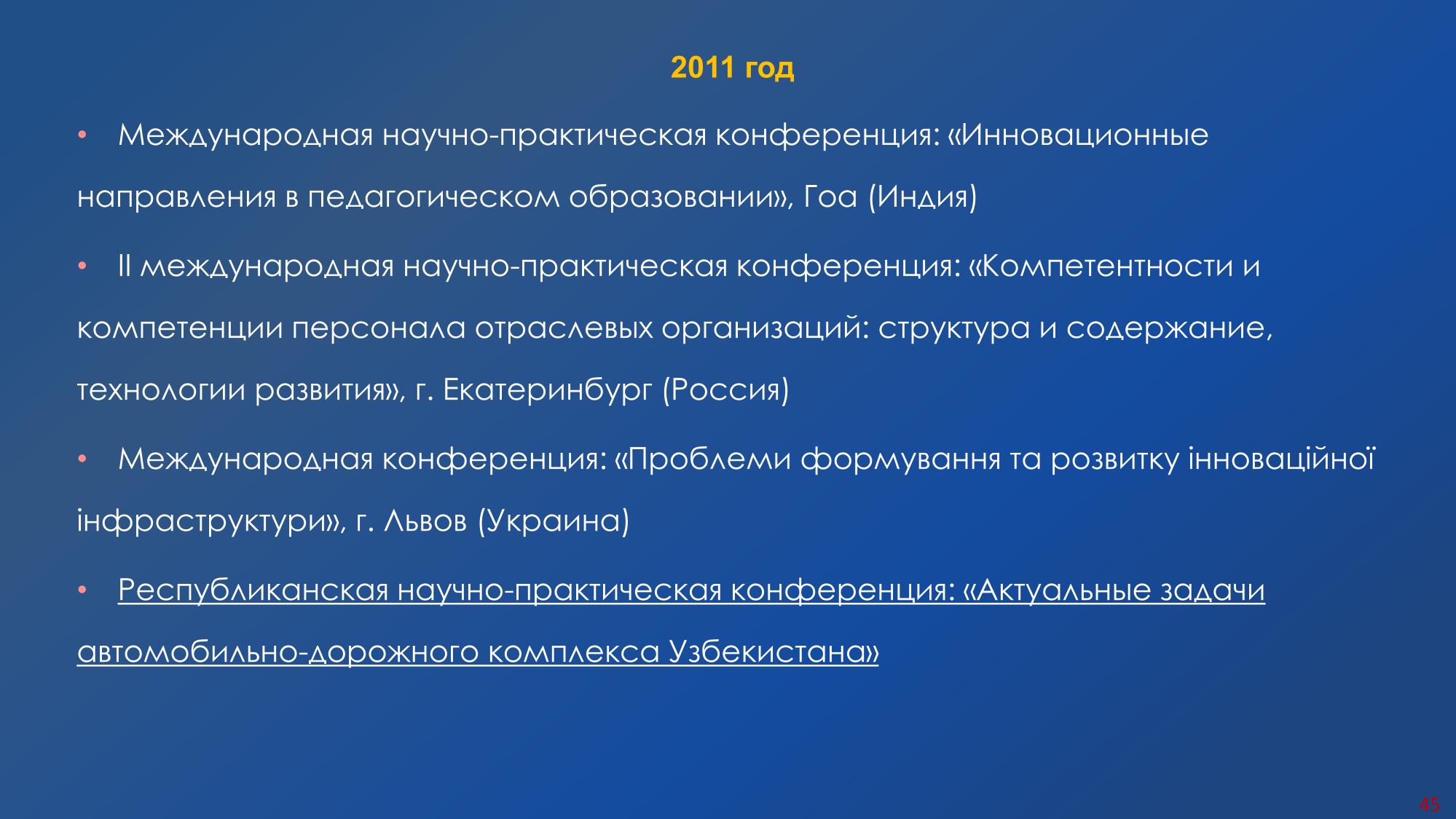 2011 год

• Международная научно-практическая конференция: «Инновационные направления в педагогическом образовании», Гоа (Индия)

• II международная научно-практическая конференция: «Компетентности и компетенции персонала отраслевых организаций: структура и содержание, технологии развития», г. Екатеринбург (Россия)

• Международная конференция: «Проблеми формування та розвитку інноваційної інфраструктури», г. Львов (Украина)

• Республиканская научно-практическая конференция: «Актуальные задачи автомобильно-дорожного комплекса Узбекистана»

45